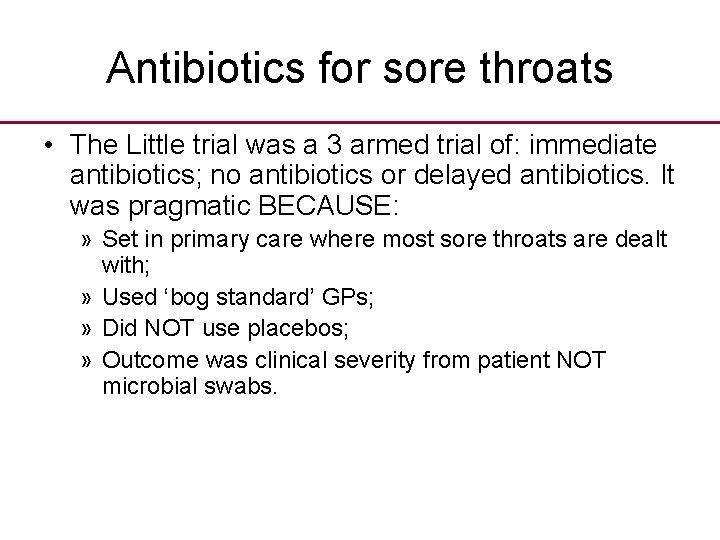 Antibiotics for sore throats

• The Little trial was a 3 armed trial of: immediate antibiotics; no antibiotics or delayed antibiotics. It was pragmatic BECAUSE:

» Set in primary care where most sore throats are dealt with;

» Used ‘bog standard’ GPs;

» Did NOT use placebos;

» Outcome was clinical severity from patient NOT microbial swabs.